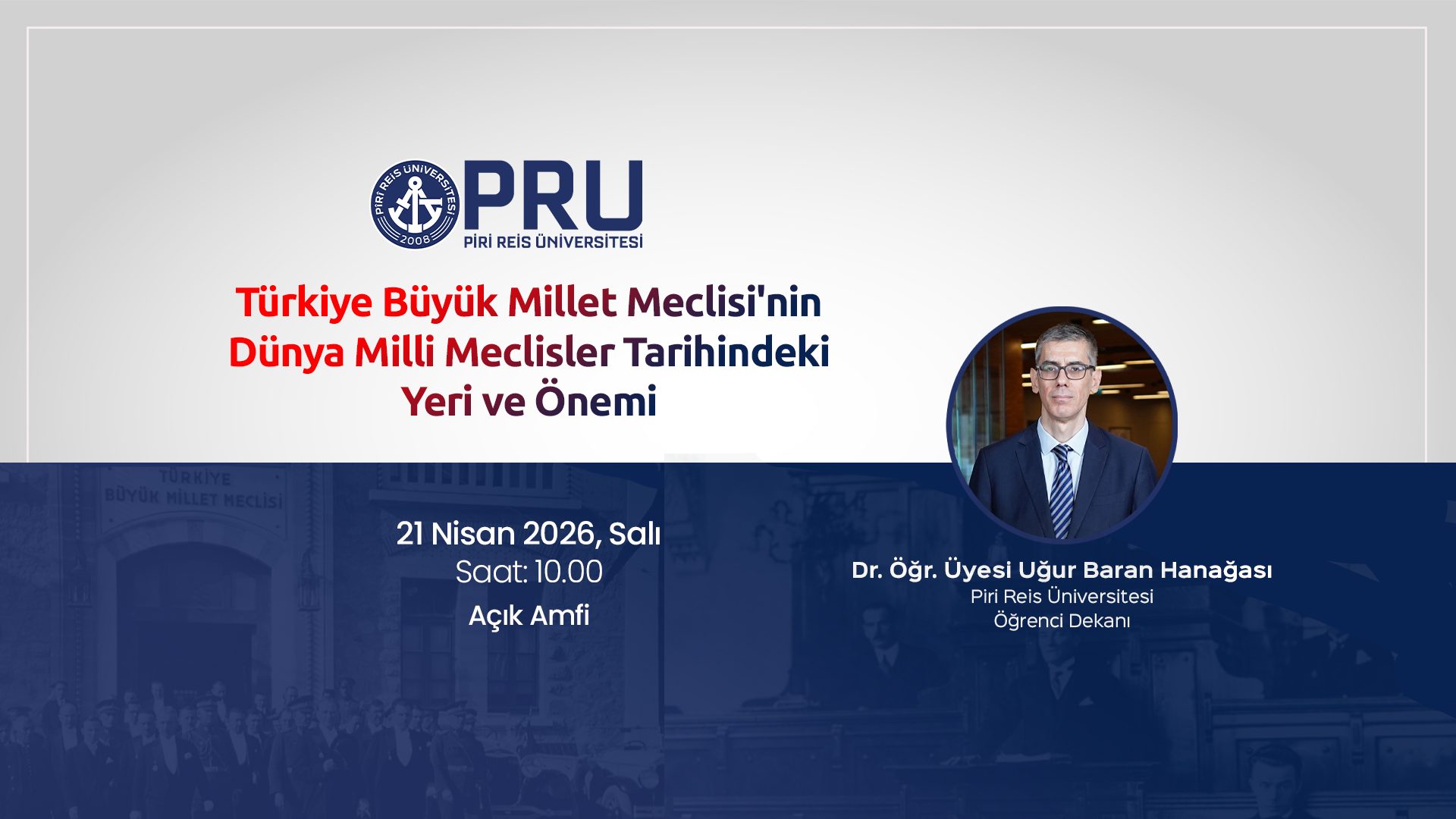 PİRİ REİS ÜNİVERSİTESİ
2008
PRU
PİRİ REİS ÜNİVERSİTESİ

Türkiye Büyük Millet Meclisi'nin Dünya Milli Meclisler Tarihindeki Yeri ve Önemi

TÜRKİYE BÜYÜK MİLLET MECLİSİ

21 Nisan 2026, Salı
Saat: 10.00
Açık Amfi

Dr. Öğr. Üyesi Uğur Baran Hanağası
Piri Reis Üniversitesi
Öğrenci Dekanı